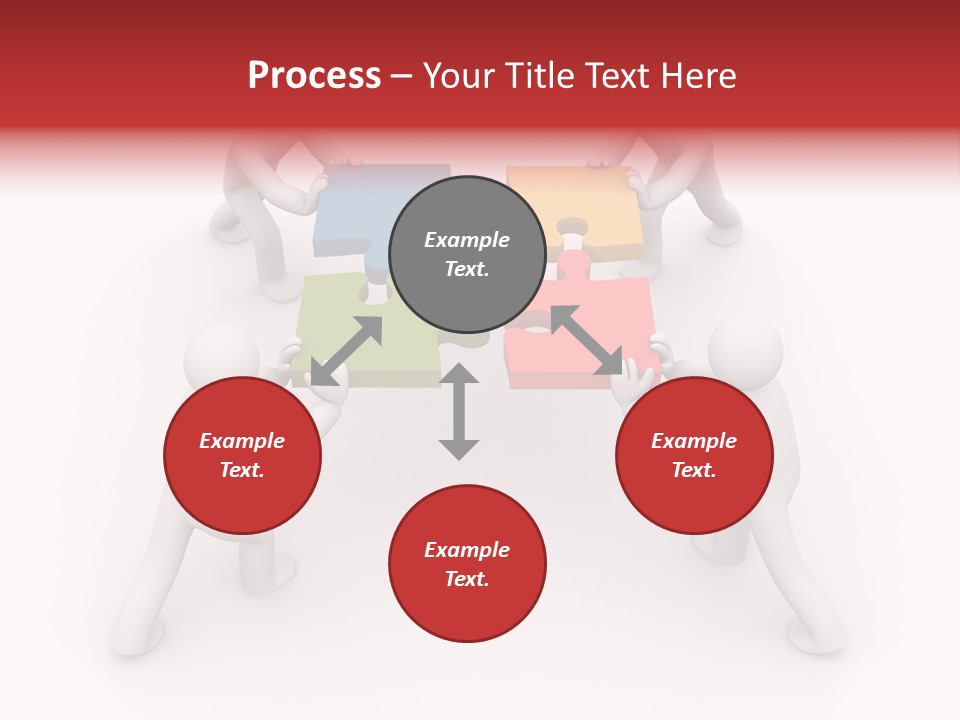 Process – Your Title Text Here

Example Text.

Example Text.

Example Text.

Example Text.